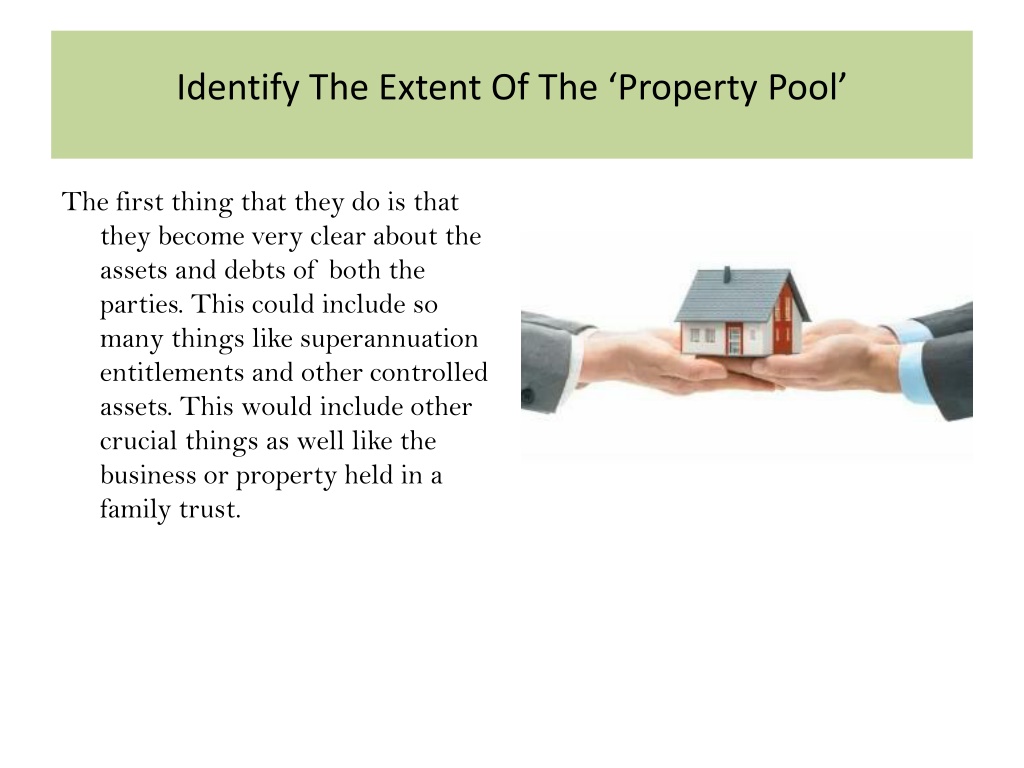 Identify The Extent Of The ‘Property Pool’

The first thing that they do is that they become very clear about the assets and debts of both the parties. This could include so many things like superannuation entitlements and other controlled assets. This would include other crucial things as well like the business or property held in a family trust.